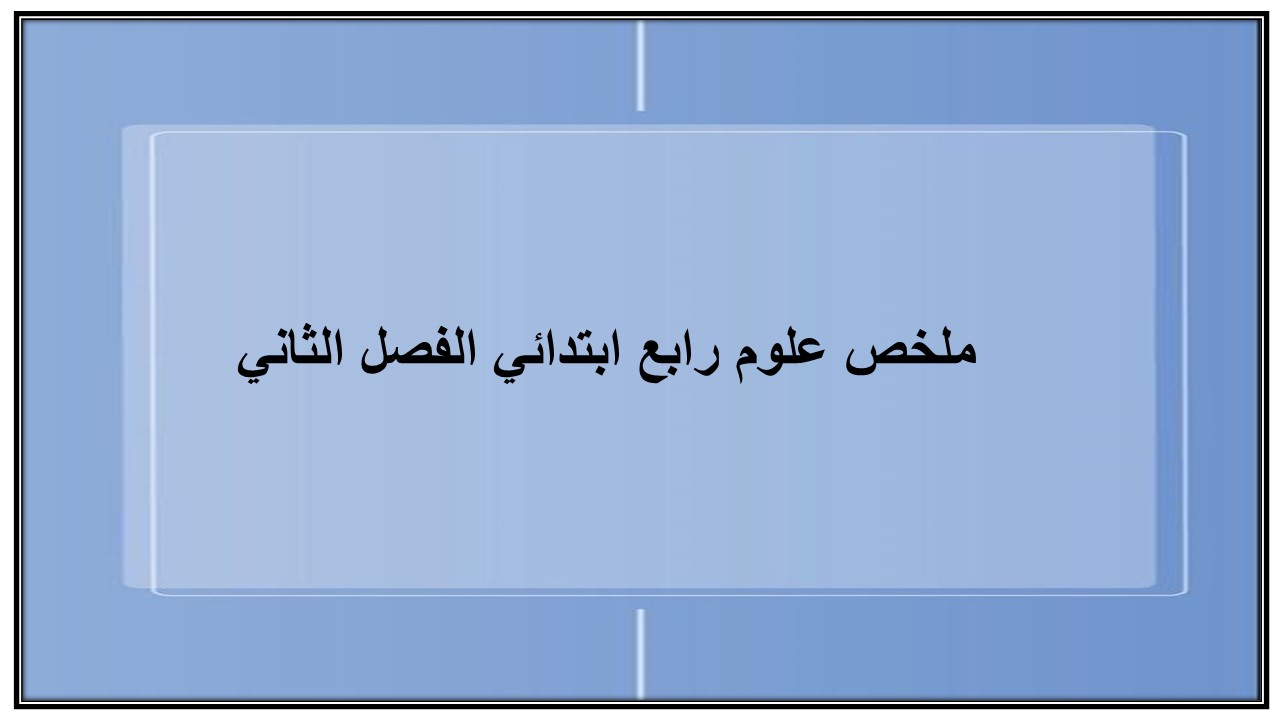 ملخص علوم رابع ابتدائي الفصل الثاني